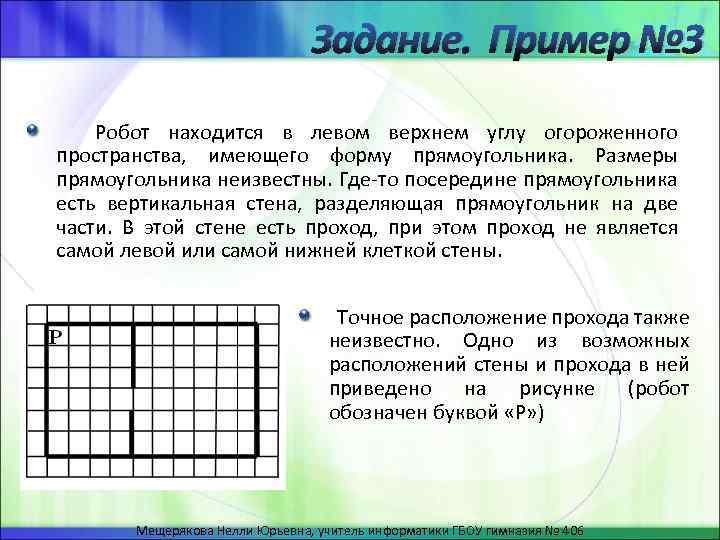 Задание. Пример №3

Робот находится в левом верхнем углу огороженного пространства, имеющего форму прямоугольника. Размеры прямоугольника неизвестны. Где-то посередине прямоугольника есть вертикальная стена, разделяющая прямоугольник на две части. В этой стене есть проход, при этом проход не является самой левой или самой нижней клеткой стены.

Р

Точное расположение прохода также неизвестно. Одно из возможных расположений стены и прохода в ней приведено на рисунке (робот обозначен буквой «Р»)

Мещерякова Нелли Юрьевна, учитель информатики ГБОУ гимназия №406